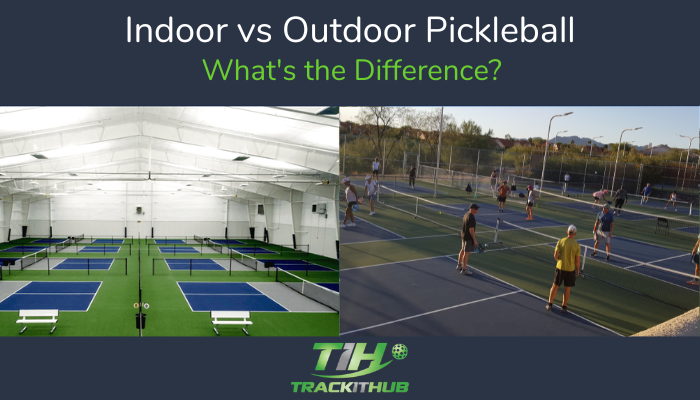 Indoor vs Outdoor Pickleball

What's the Difference?

TIH

TRACKITHUB